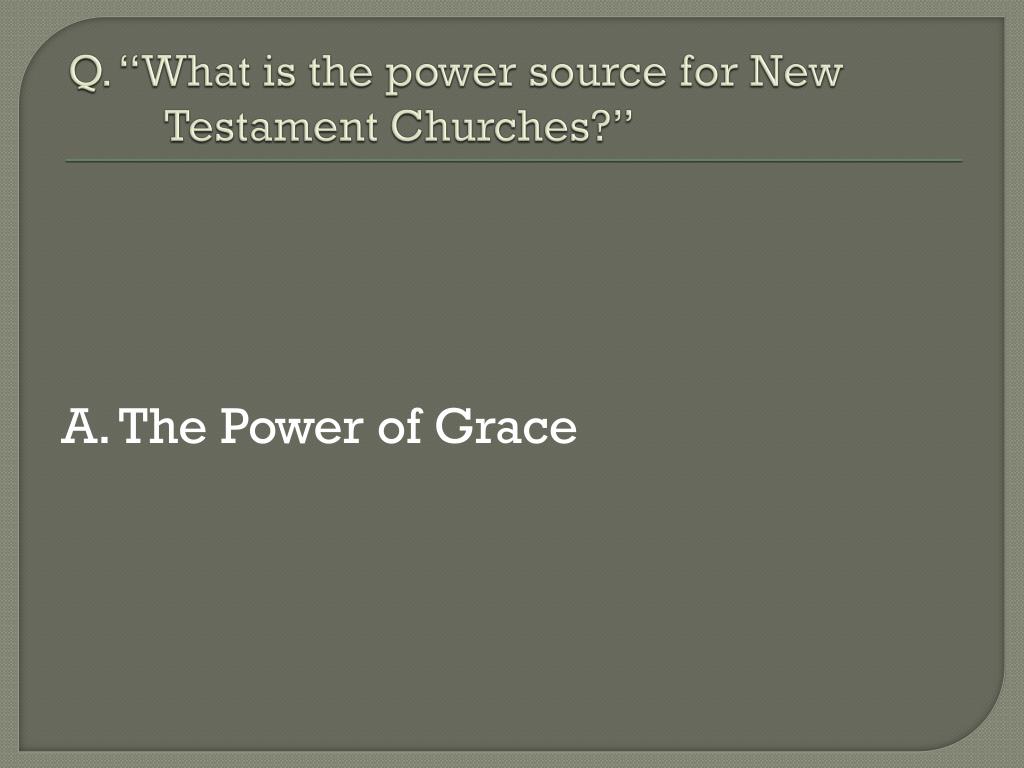 Q. “What is the power source for New Testament Churches?”

A. The Power of Grace